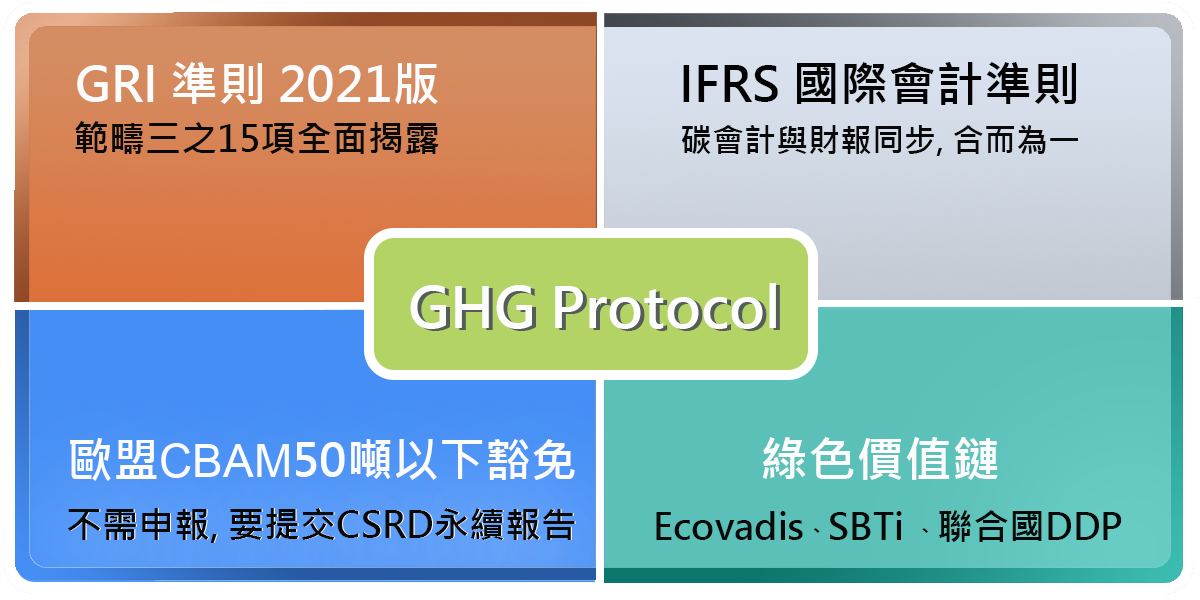 GRI 準則 2021版
範疇三之15項全面揭露

IFRS 國際會計準則
碳會計與財報同步, 合而為一

GHG Protocol

歐盟CBAM50噸以下豁免
不需申報, 要提交CSRD永續報告

綠色價值鏈
Ecovadis、SBTi 、聯合國DDP